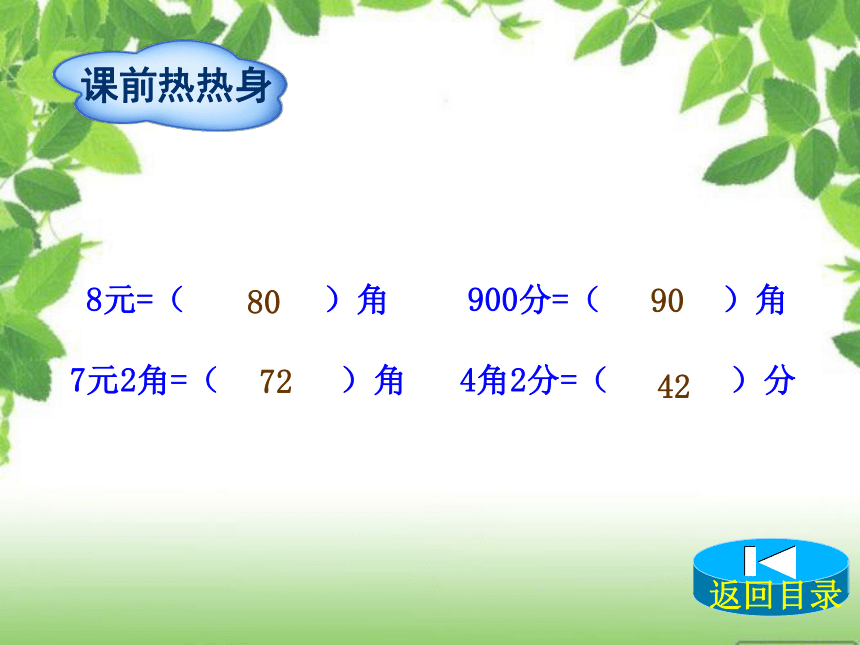 课前热热身

8元=（ 80 ）角　　900分=（ 90 ）角

7元2角=（ 72 ）角　　4角2分=（ 42 ）分

返回目录